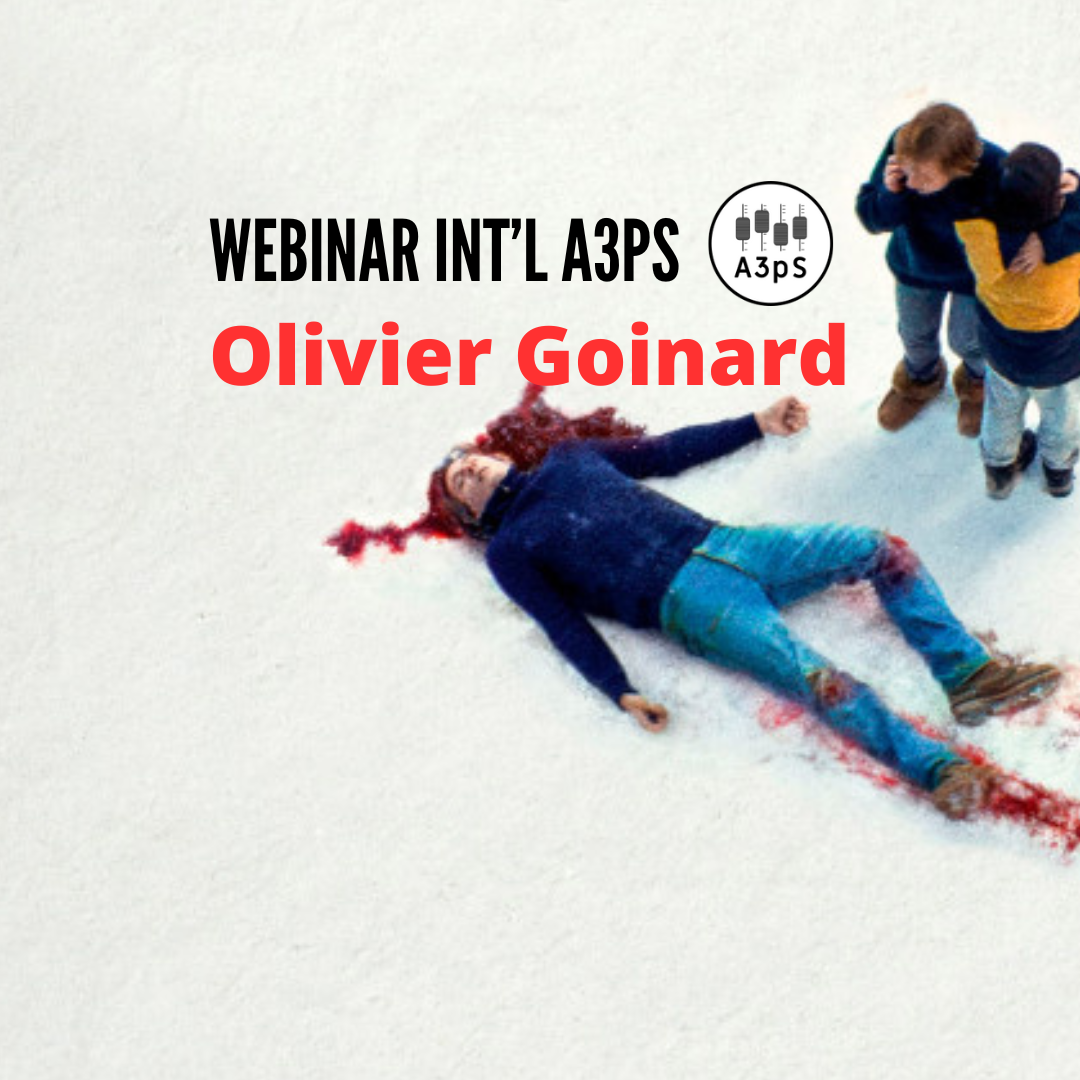 WEBINAR INT'L A3PS
A3pS
Olivier Goinard